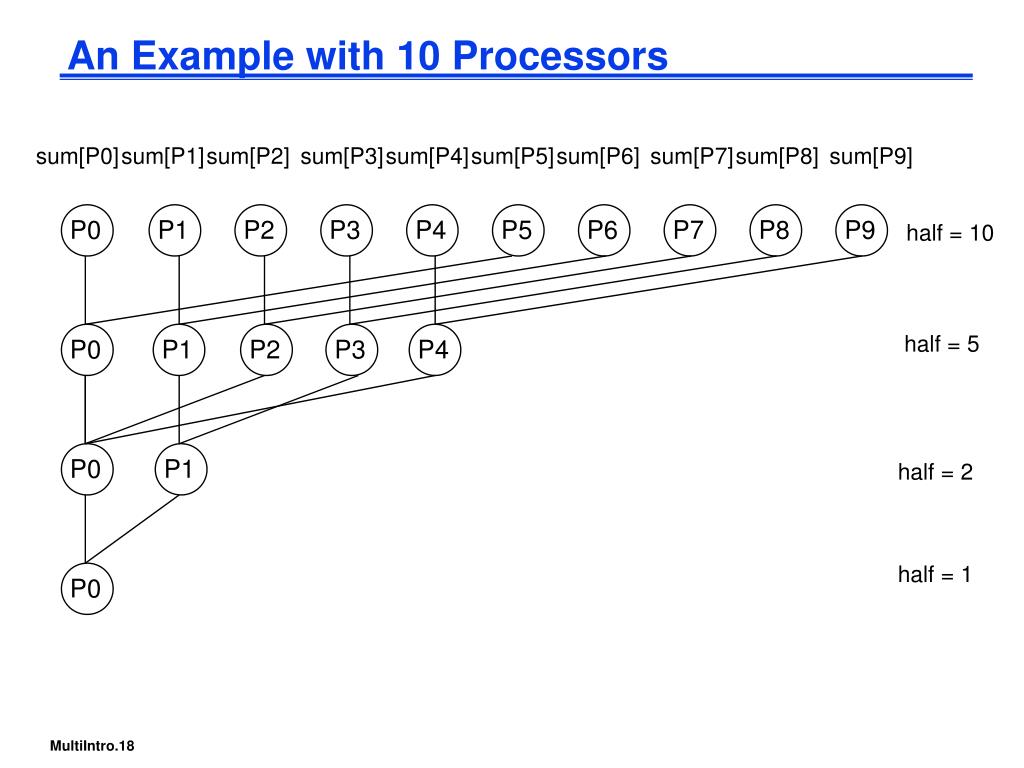 An Example with 10 Processors

sum[P0] sum[P1] sum[P2] sum[P3] sum[P4] sum[P5] sum[P6] sum[P7] sum[P8] sum[P9]

P0 P1 P2 P3 P4 P5 P6 P7 P8 P9 half = 10

P0 P1 P2 P3 P4 half = 5

P0 P1 half = 2

P0 half = 1

MultiIntro.18